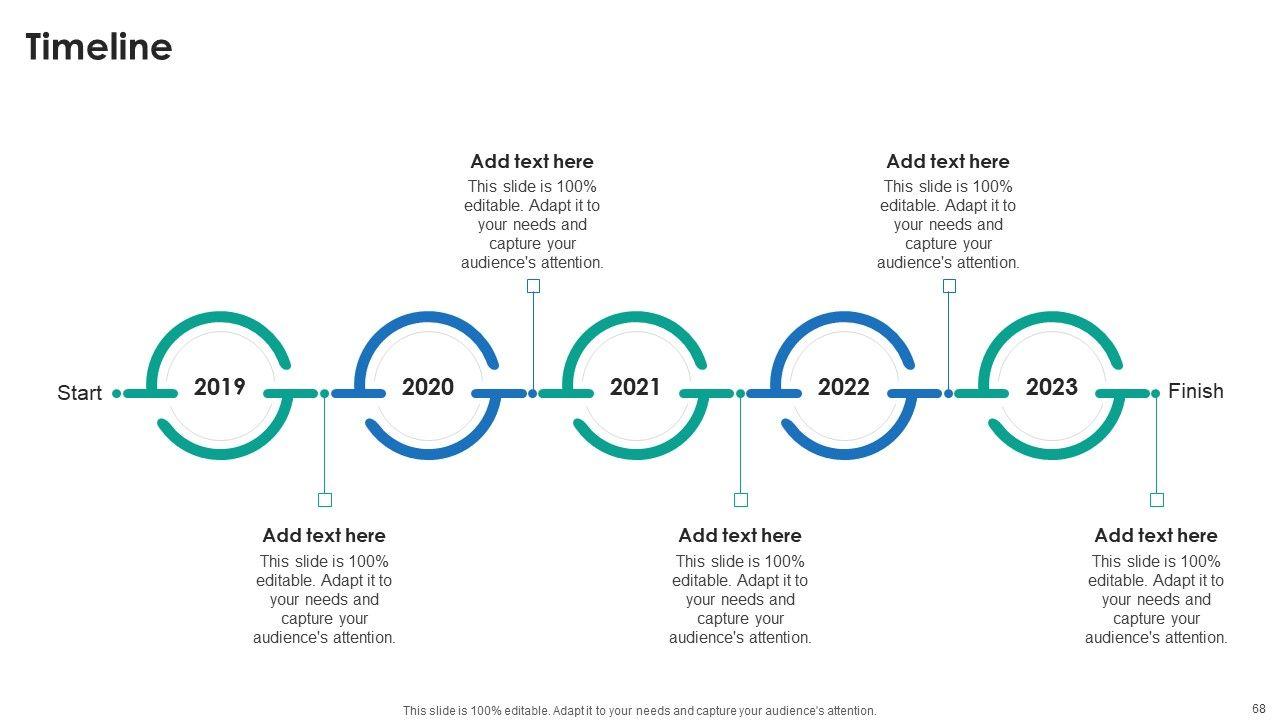 Timeline

Add text here
This slide is 100% editable. Adapt it to your needs and capture your audience's attention.

Add text here
This slide is 100% editable. Adapt it to your needs and capture your audience's attention.

Start

2019

2020

2021

2022

2023

Finish

Add text here
This slide is 100% editable. Adapt it to your needs and capture your audience's attention.

Add text here
This slide is 100% editable. Adapt it to your needs and capture your audience's attention.

Add text here
This slide is 100% editable. Adapt it to your needs and capture your audience's attention.

This slide is 100% editable. Adapt it to your needs and capture your audience's attention.

68